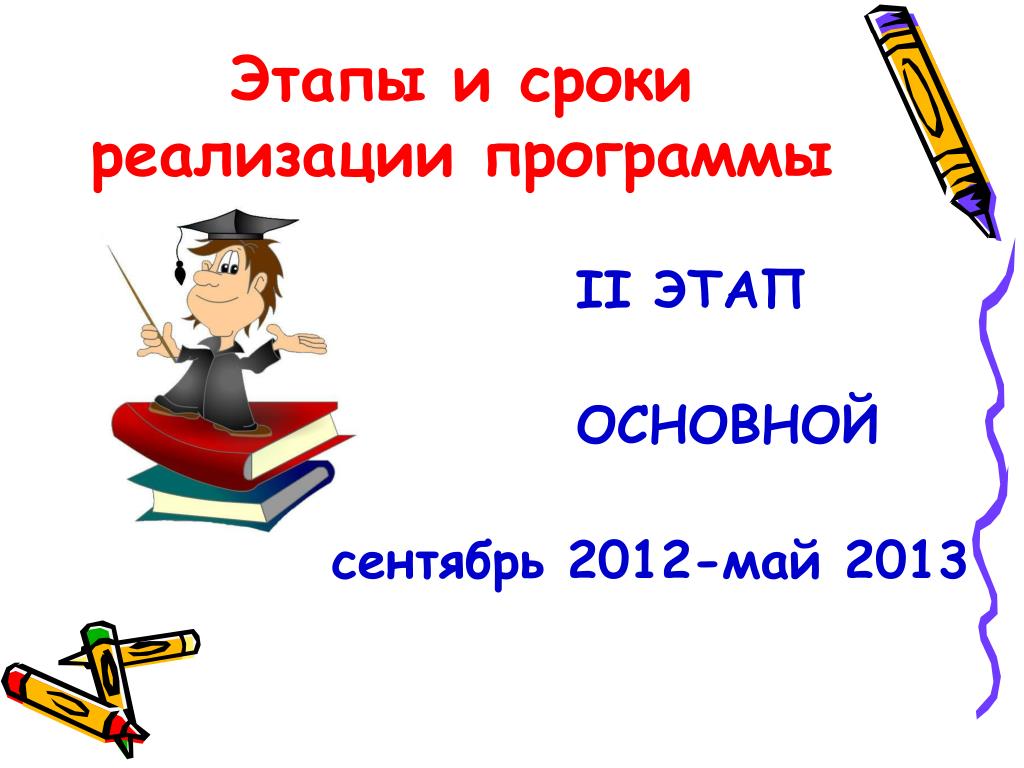 Этапы и сроки реализации программы

II ЭТАП

ОСНОВНОЙ

сентябрь 2012-май 2013